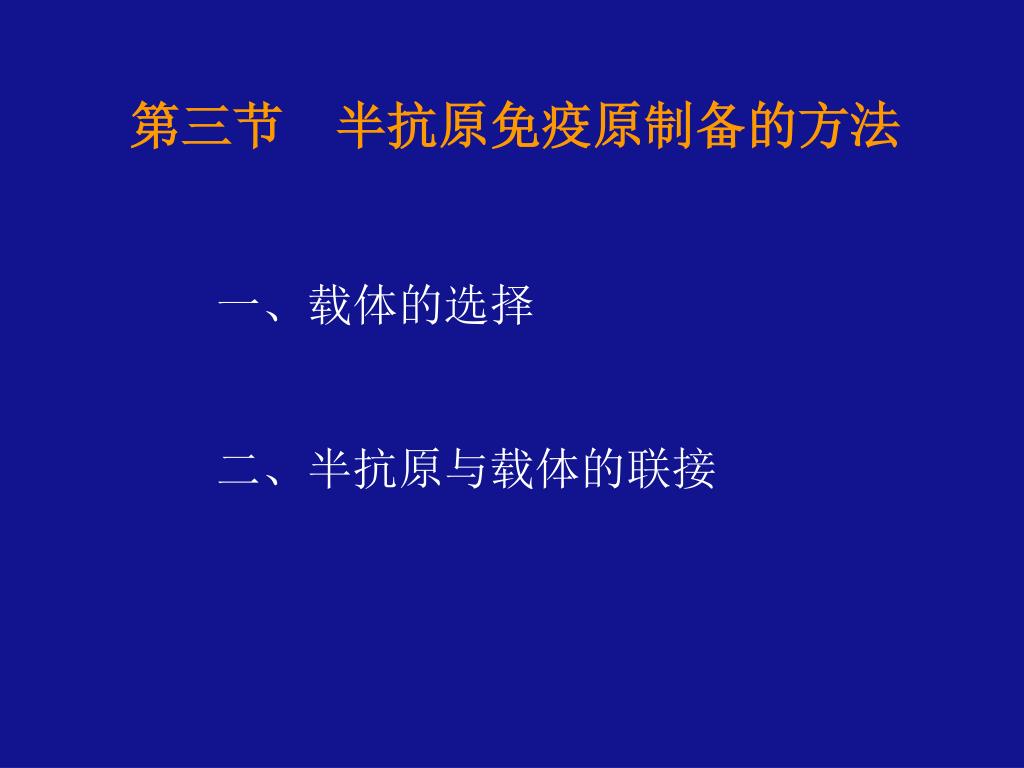 第三节　半抗原免疫原制备的方法

一、载体的选择

二、半抗原与载体的联接